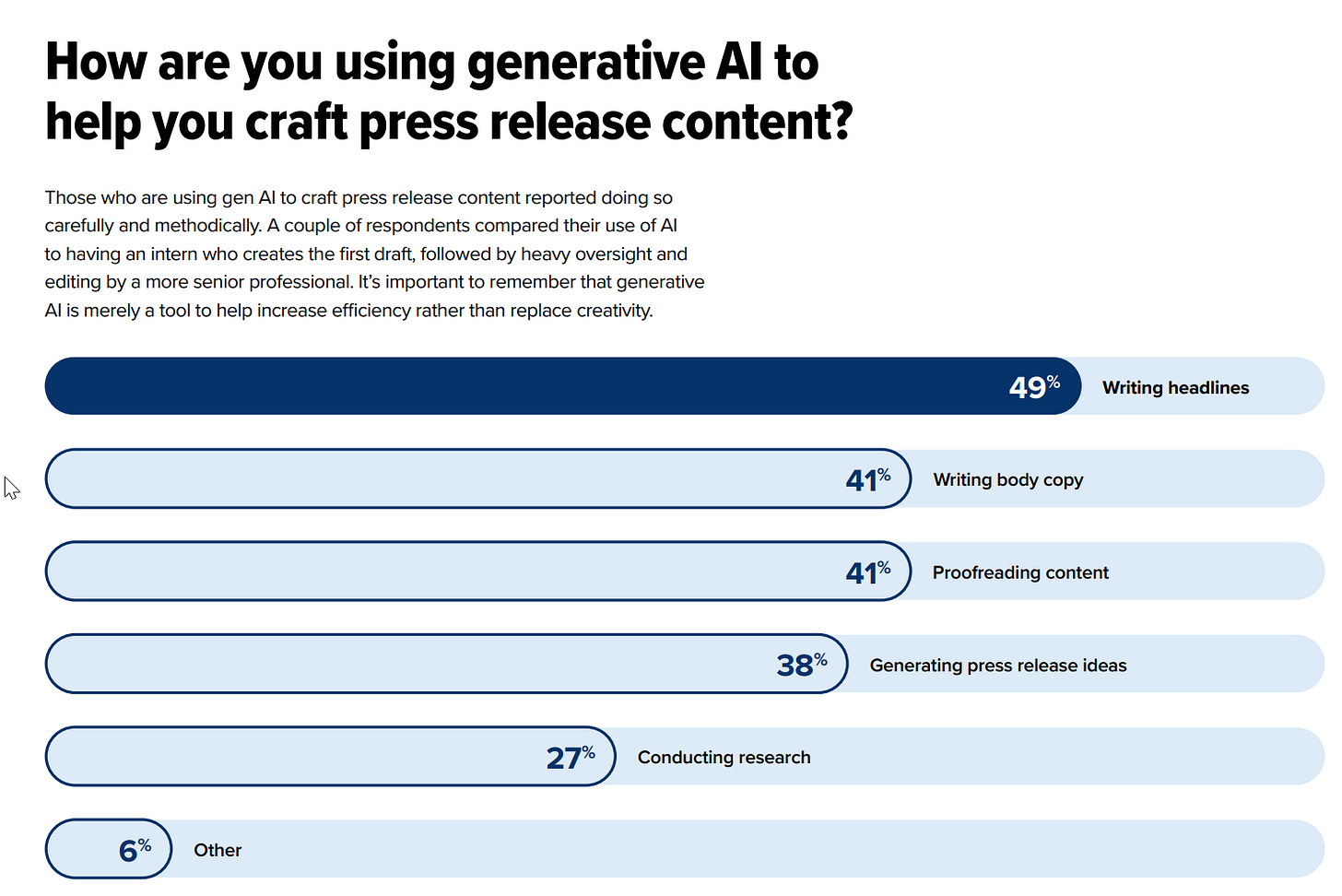 How are you using generative AI to help you craft press release content?

Those who are using gen AI to craft press release content reported doing so carefully and methodically. A couple of respondents compared their use of AI to having an intern who creates the first draft, followed by heavy oversight and editing by a more senior professional. It's important to remember that generative AI is merely a tool to help increase efficiency rather than replace creativity.

49% Writing headlines

41% Writing body copy

41% Proofreading content

38% Generating press release ideas

27% Conducting research

6% Other